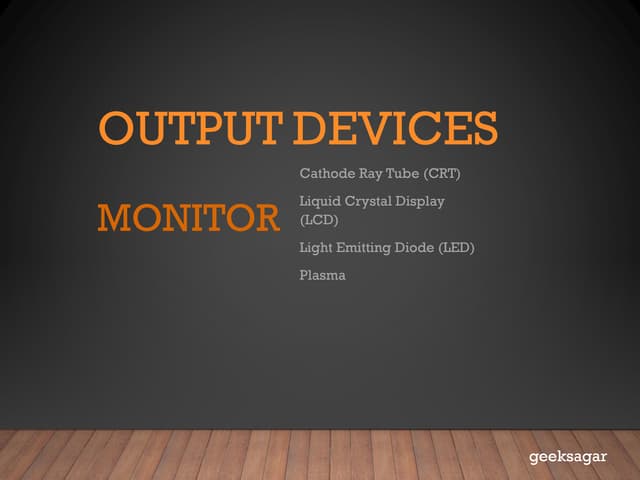 OUTPUT DEVICES

MONITOR

Cathode Ray Tube (CRT)

Liquid Crystal Display (LCD)

Light Emitting Diode (LED)

Plasma

geeksagar